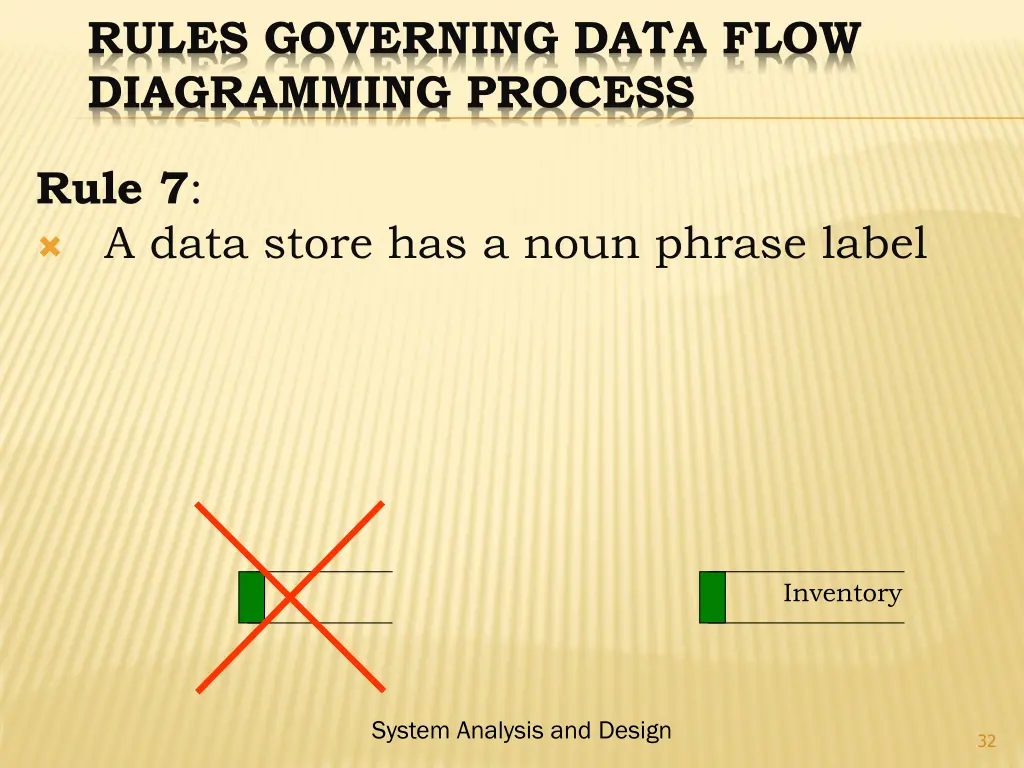 RULES GOVERNING DATA FLOW DIAGRAMMING PROCESS

Rule 7:

A data store has a noun phrase label

Inventory

System Analysis and Design

32